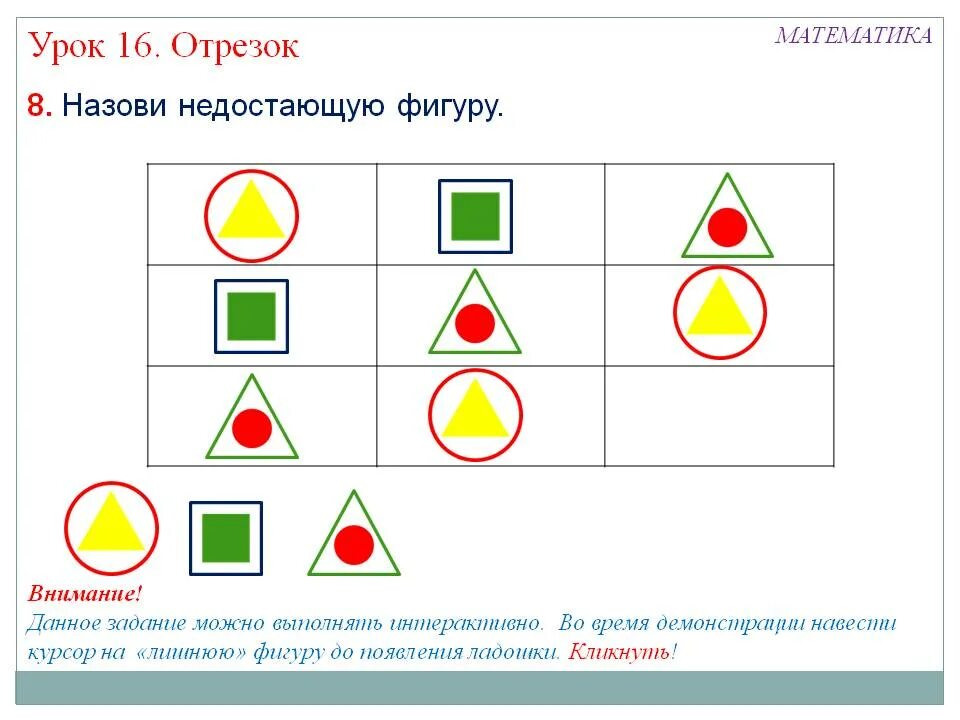 Урок 16. Отрезок

МАТЕМАТИКА

8. Назови недостающую фигуру.

Внимание!
Данное задание можно выполнять интерактивно. Во время демонстрации навести курсор на «лишнюю» фигуру до появления ладошки. Кликнуть!